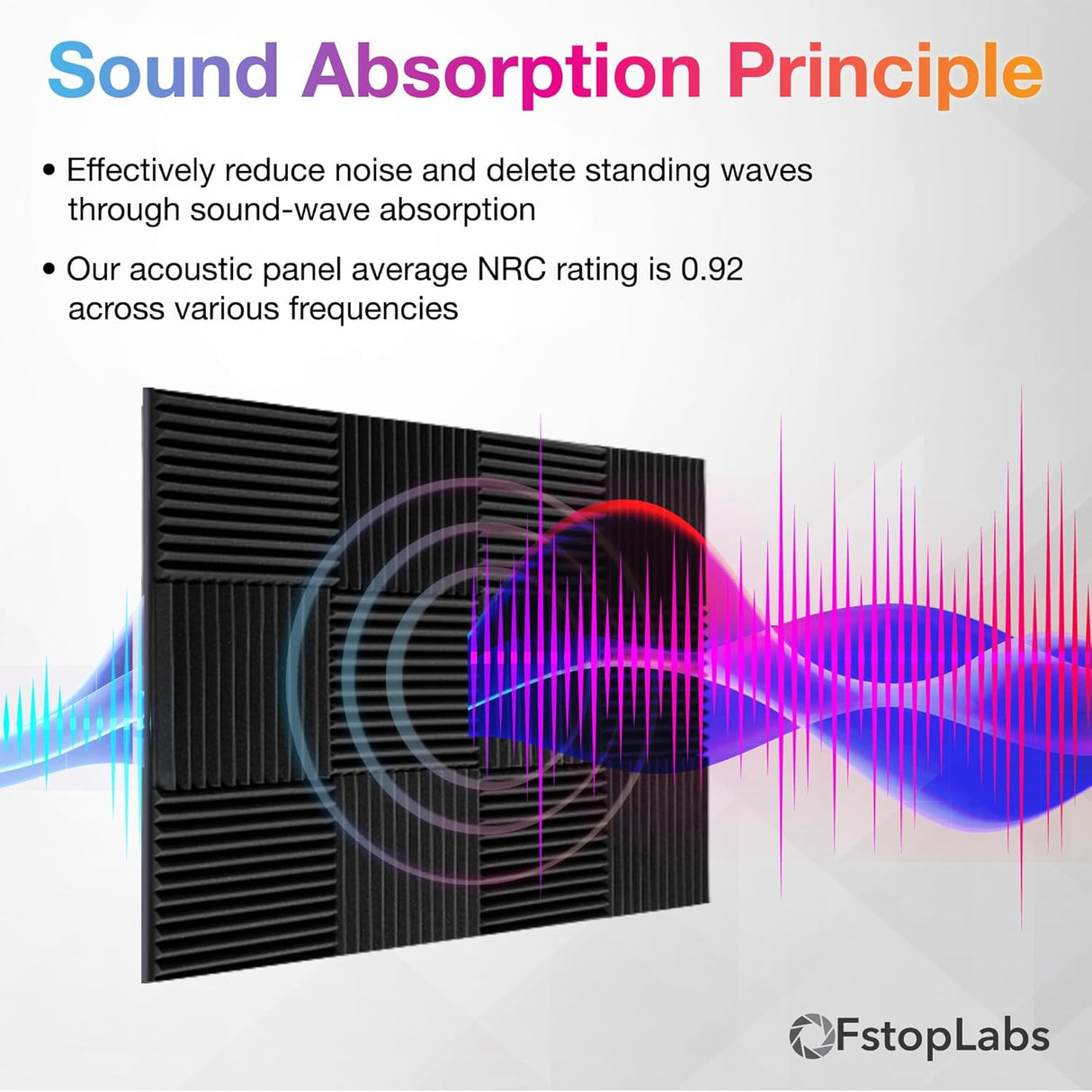 Sound Absorption Principle

• Effectively reduce noise and delete standing waves through sound-wave absorption

• Our acoustic panel average NRC rating is 0.92 across various frequencies

FstopLabs